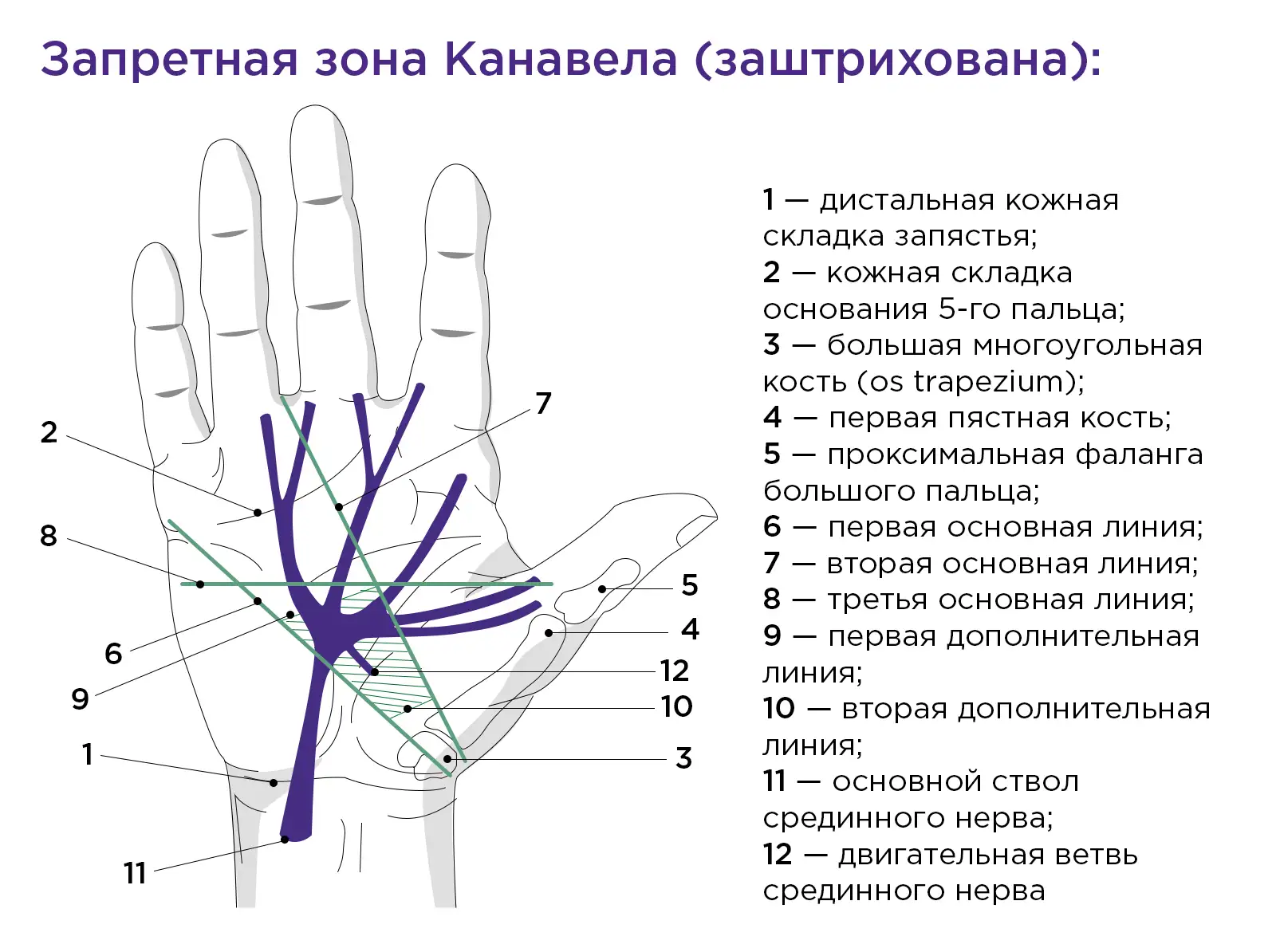 Запретная зона Канавела (заштрихована):

2
7
8
5
4
6
12
9
10
1
3
11

1 — дистальная кожная складка запястья;
2 — кожная складка основания 5-го пальца;
3 — большая многоугольная кость (os trapezium);
4 — первая пястная кость;
5 — проксимальная фаланга большого пальца;
6 — первая основная линия;
7 — вторая основная линия;
8 — третья основная линия;
9 — первая дополнительная линия;
10 — вторая дополнительная линия;
11 — основной ствол срединного нерва;
12 — двигательная ветвь срединного нерва